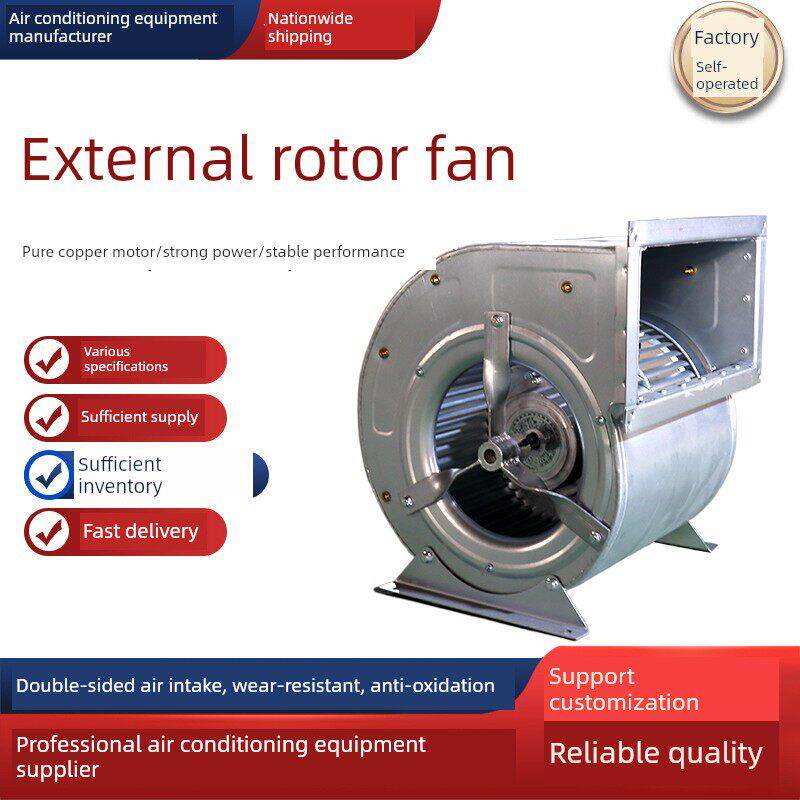 Air conditioning equipment manufacturer

Nationwide shipping

Factory
Self-operated

External rotor fan

Pure copper motor/strong power/stable performance

Various specifications

Sufficient supply

Sufficient inventory

Fast delivery

Double-sided air intake, wear-resistant, anti-oxidation

Support customization

Professional air conditioning equipment supplier

Reliable quality